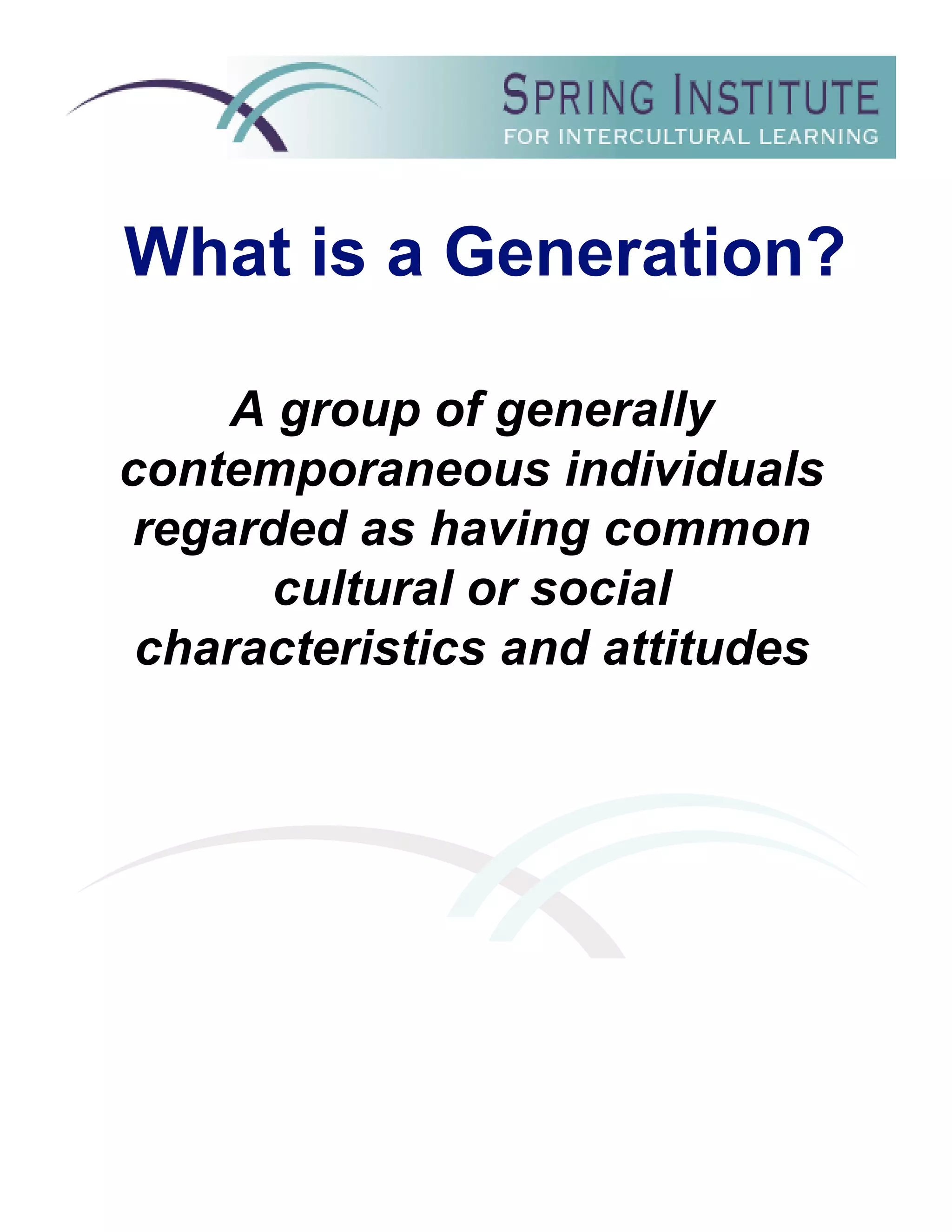 SPRING INSTITUTE
FOR INTERCULTURAL LEARNING

What is a Generation?

A group of generally contemporaneous individuals regarded as having common cultural or social characteristics and attitudes